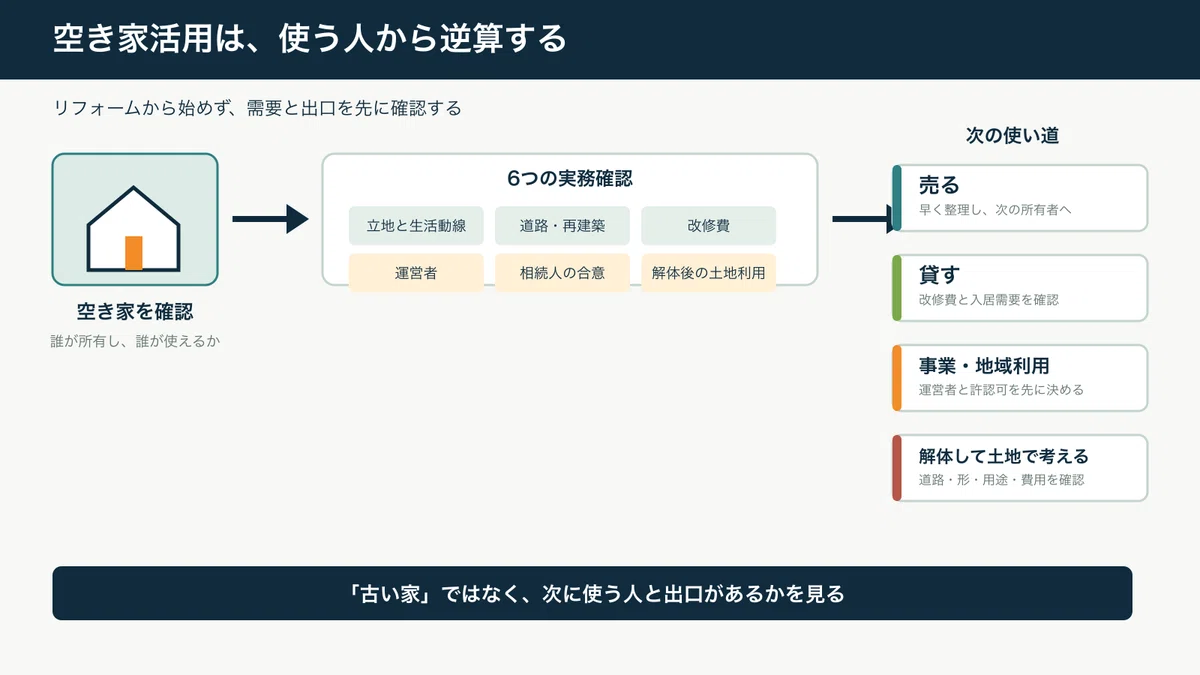 空き家活用は、使う人から逆算する

リフォームから始めず、需要と出口を先に確認する

空き家を確認
誰が所有し、誰が使えるか

6つの実務確認

立地と生活動線
道路・再建築
改修費
運営者
相続人の合意
解体後の土地利用

次の使い道

売る
早く整理し、次の所有者へ

貸す
改修費と入居需要を確認

事業・地域利用
運営者と許認可を先に決める

解体して土地で考える
道路・形・用途・費用を確認

「古い家」ではなく、次に使う人と出口があるかを見る